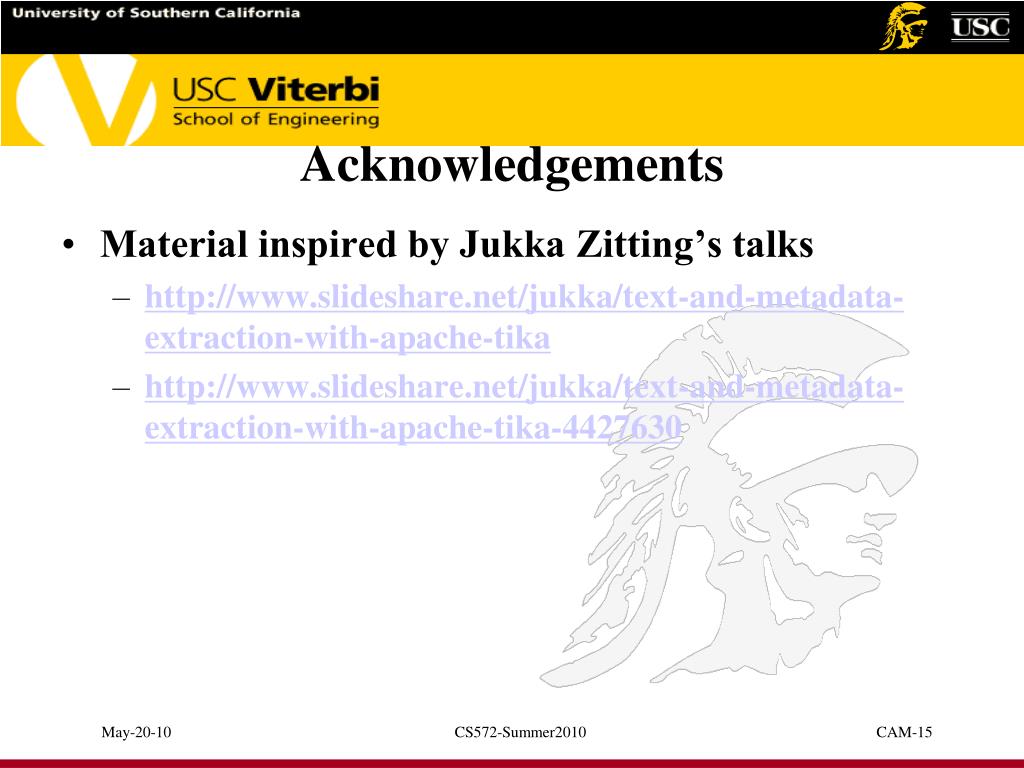 University of Southern California

USC

USC Viterbi
School of Engineering

Acknowledgements

• Material inspired by Jukka Zitting's talks
– http://www.slideshare.net/jukka/text-and-metadata-extraction-with-apache-tika
– http://www.slideshare.net/jukka/text-and-metadata-extraction-with-apache-tika-4427630

May-20-10

CS572-Summer2010

CAM-15